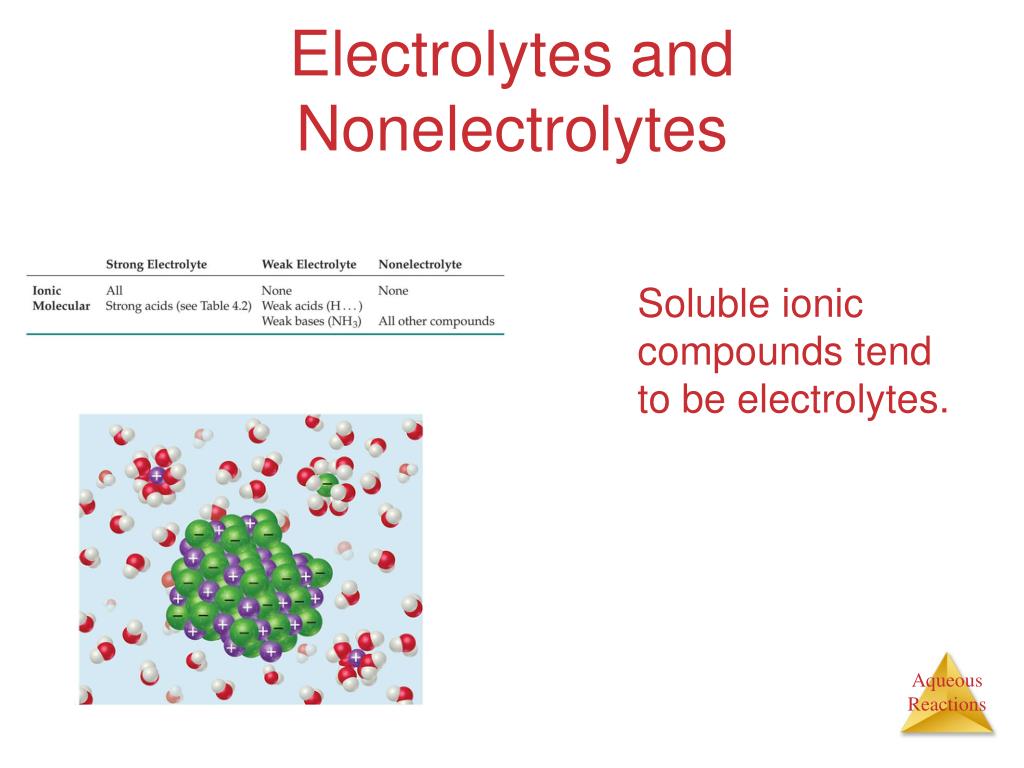 Electrolytes and Nonelectrolytes

| | Strong Electrolyte | Weak Electrolyte | Nonelectrolyte |
|---|---|---|---|
| Ionic | All | None | None |
| Molecular | Strong acids (see Table 4.2) | Weak acids (H . . . ) Weak bases ($NH_3$) | All other compounds |

Soluble ionic compounds tend to be electrolytes.

Aqueous Reactions